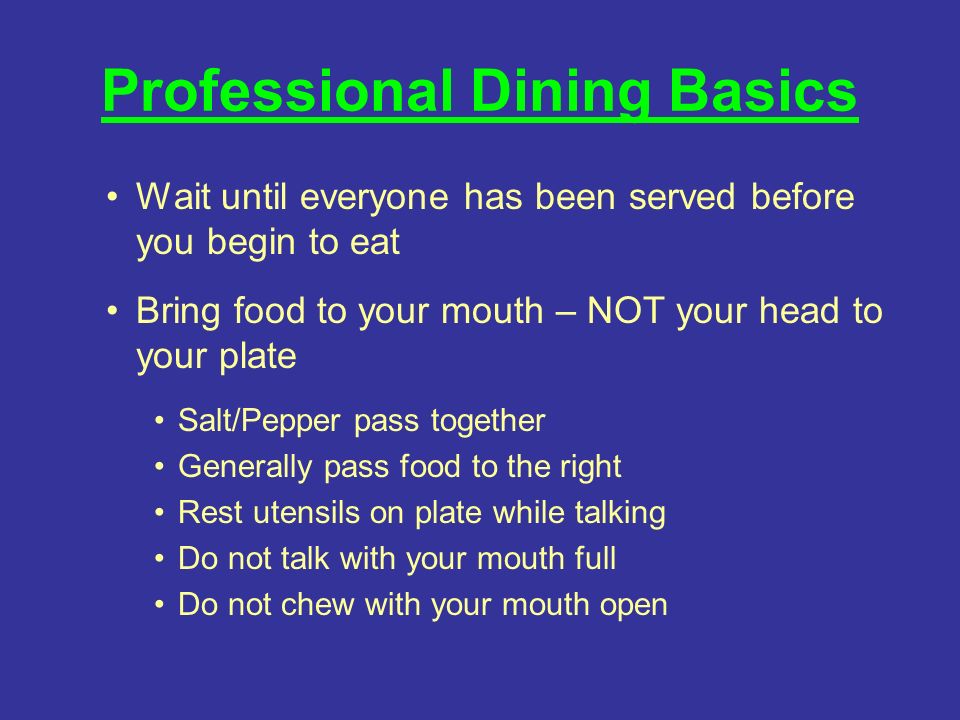 Professional Dining Basics

• Wait until everyone has been served before you begin to eat

• Bring food to your mouth – NOT your head to your plate

• Salt/Pepper pass together
• Generally pass food to the right
• Rest utensils on plate while talking
• Do not talk with your mouth full
• Do not chew with your mouth open